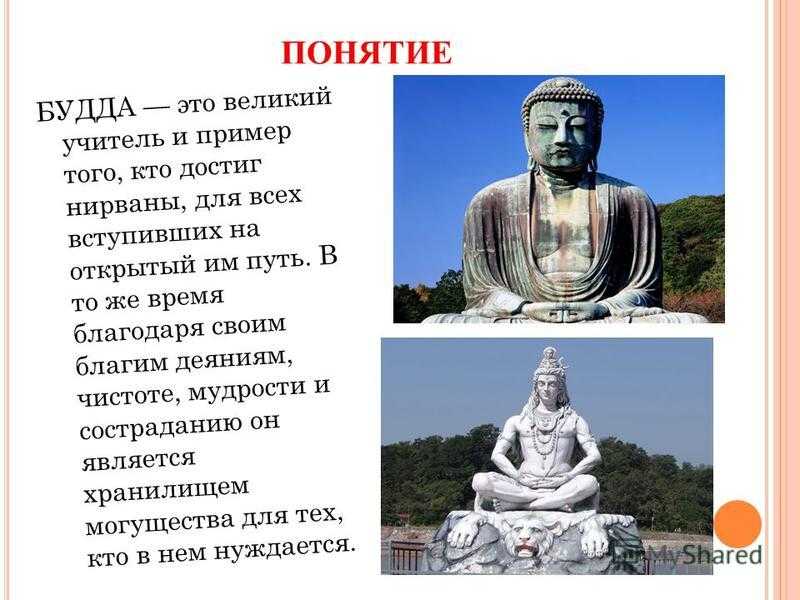 ПОНЯТИЕ

БУДДА — это великий учитель и пример того, кто достиг нирваны, для всех вступивших на открытый им путь. В то же время благодаря своим благим деяниям, чистоте, мудрости и состраданию он является хранилищем могущества для тех, кто в нем нуждается.

MyShared